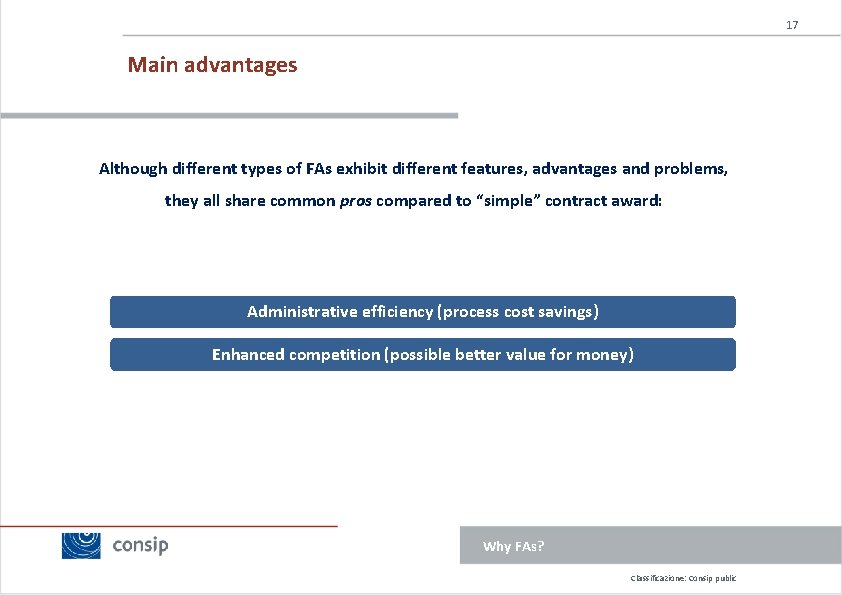 17

Main advantages

Although different types of FAs exhibit different features, advantages and problems, they all share common pros compared to “simple” contract award:

Administrative efficiency (process cost savings)

Enhanced competition (possible better value for money)

consip

Why FAs?

Classificazione: Consip public